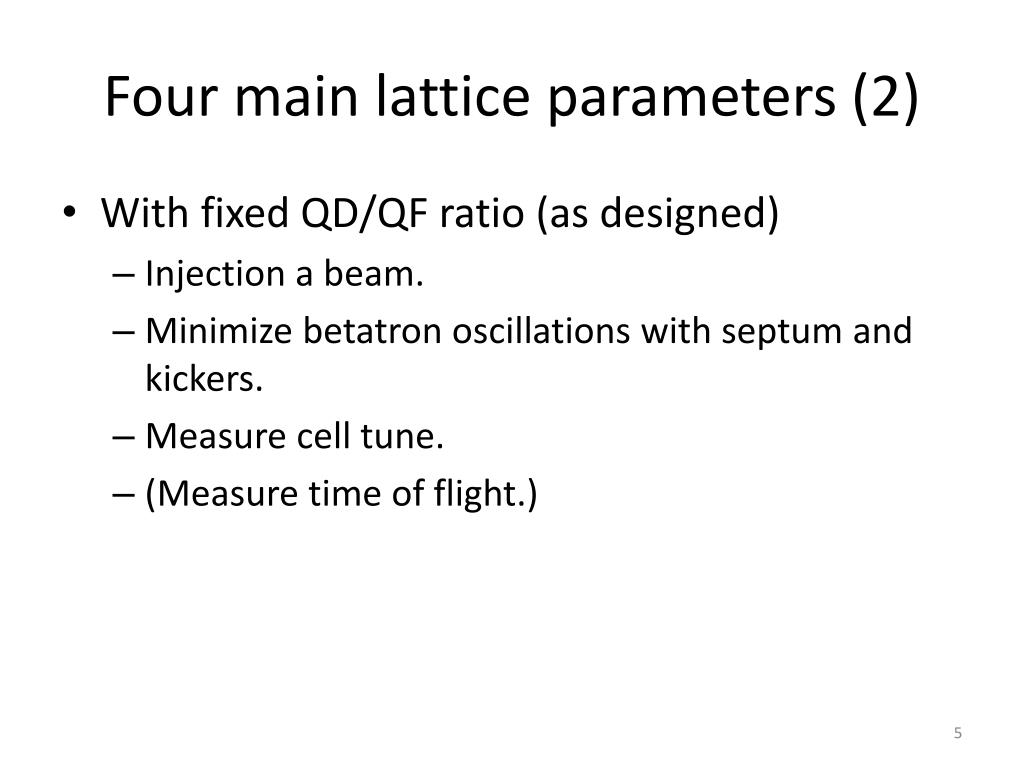 Four main lattice parameters (2)

• With fixed QD/QF ratio (as designed)
– Injection a beam.
– Minimize betatron oscillations with septum and kickers.
– Measure cell tune.
– (Measure time of flight.)

5